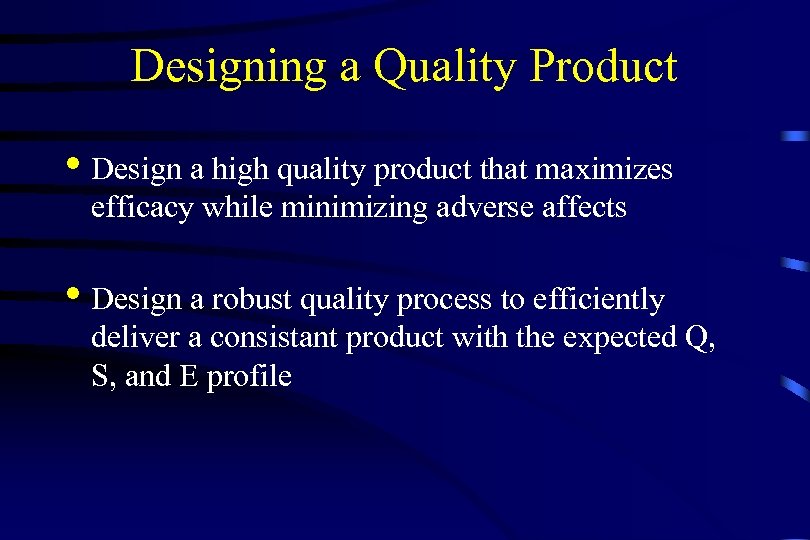 Designing a Quality Product

• Design a high quality product that maximizes efficacy while minimizing adverse affects

• Design a robust quality process to efficiently deliver a consistant product with the expected Q, S, and E profile